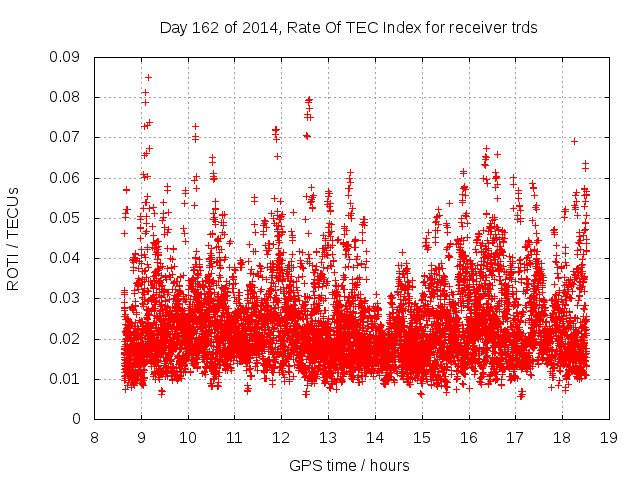 Day 162 of 2014, Rate Of TEC Index for receiver trds

ROTI / TECUs

0.09
0.08
0.07
0.06
0.05
0.04
0.03
0.02
0.01
0

8 9 10 11 12 13 14 15 16 17 18 19

GPS time / hours